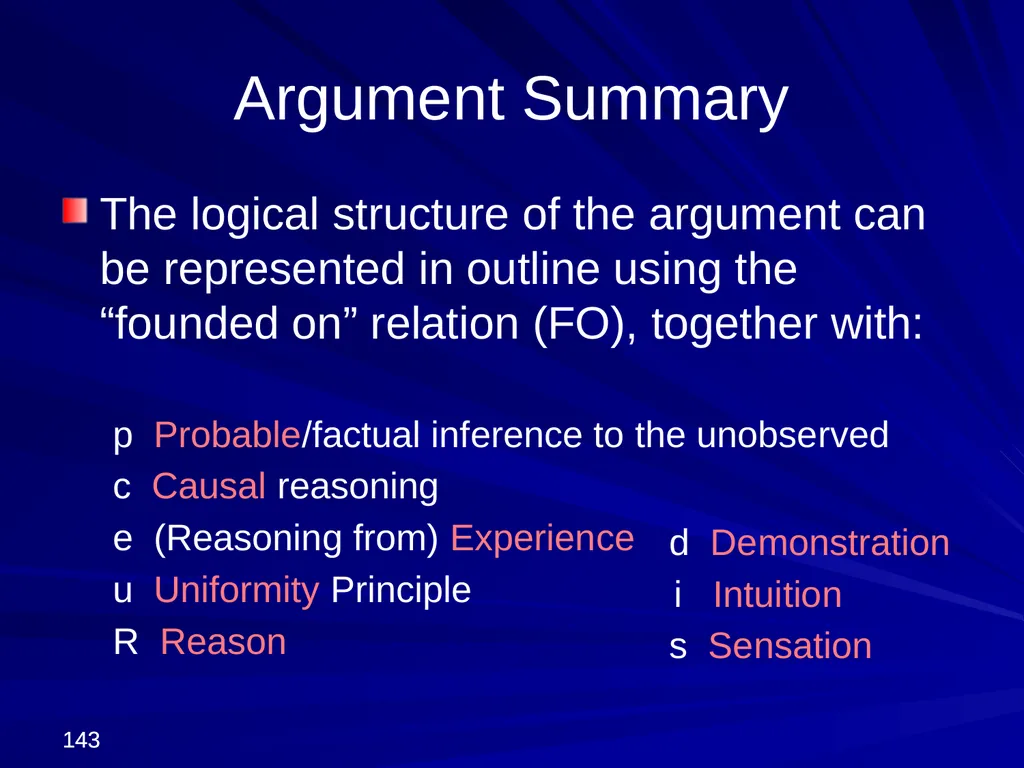 Argument Summary

The logical structure of the argument can be represented in outline using the “founded on” relation (FO), together with:

p Probable/factual inference to the unobserved
c Causal reasoning
e (Reasoning from) Experience
u Uniformity Principle
R Reason

d Demonstration
i Intuition
s Sensation

143